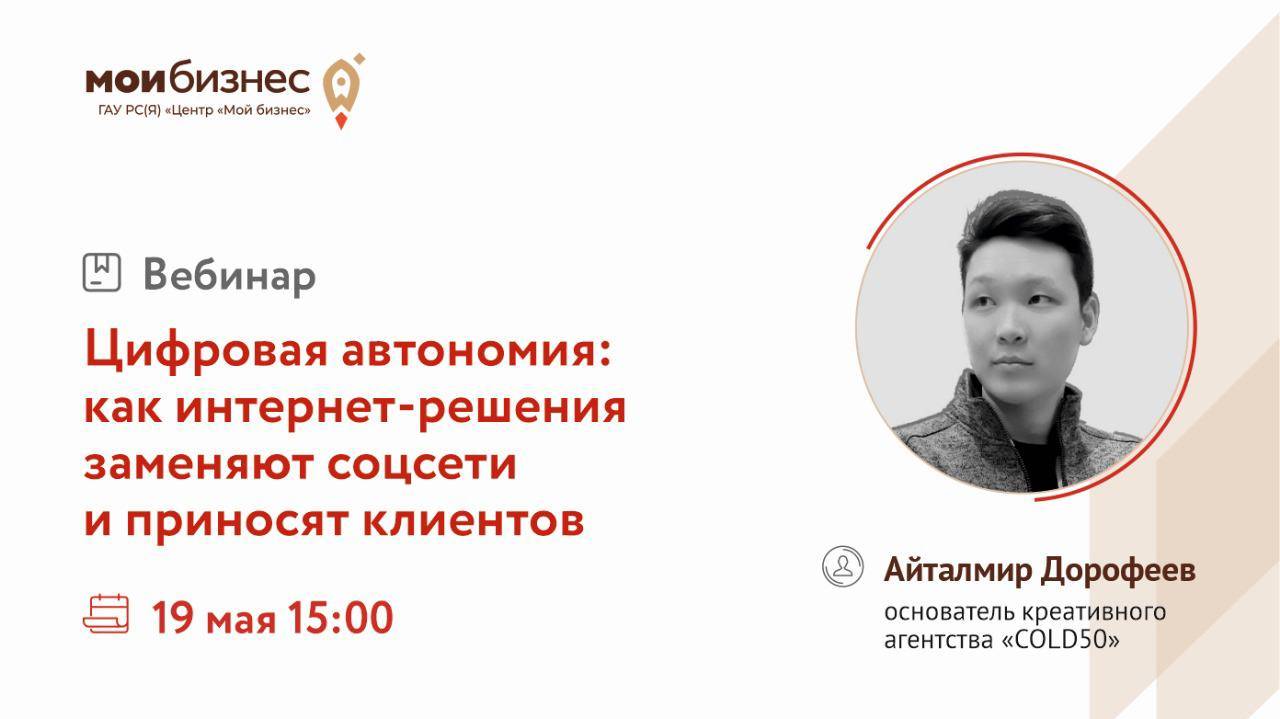 мойбизнес
ГАУ РС(Я) «Центр «Мой бизнес»

Вебинар

Цифровая автономия: как интернет-решения заменяют соцсети и приносят клиентов

19 мая 15:00

Айталмир Дорофеев
основатель креативного агентства «COLD50»